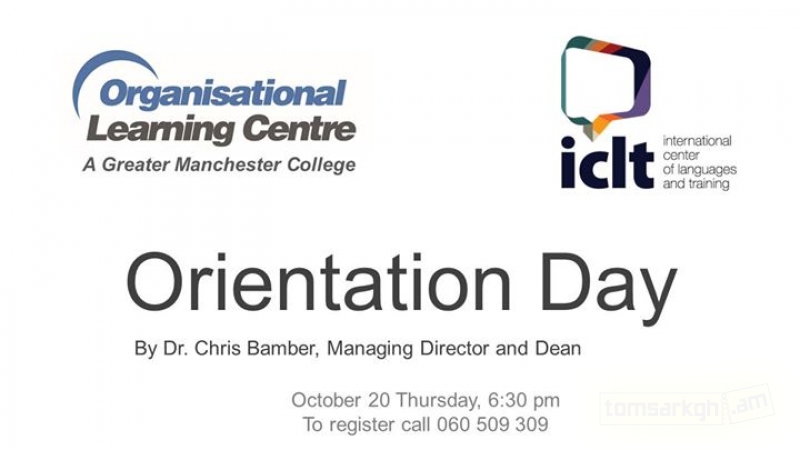 Organisational
Learning Centre
A Greater Manchester College

iclt international center of languages and training

Orientation Day

By Dr. Chris Bamber, Managing Director and Dean

October 20 Thursday, 6:30 pm
To register call 060 509 309

tomsarkgh.am